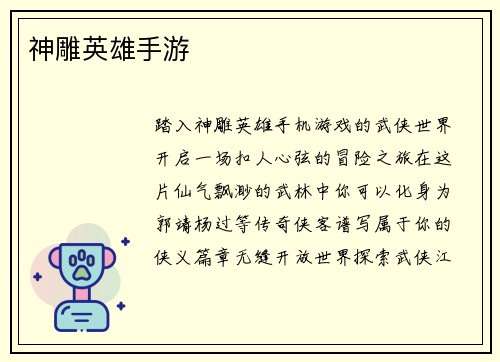 神雕英雄手游

踏入神雕英雄手机游戏的武侠世界开启一场扣人心弦的冒险之旅在这片仙气飘渺的武林中你可以化身为郭靖杨过等传奇侠客谱写属于你的侠义篇章无缝开放世界探索武侠江